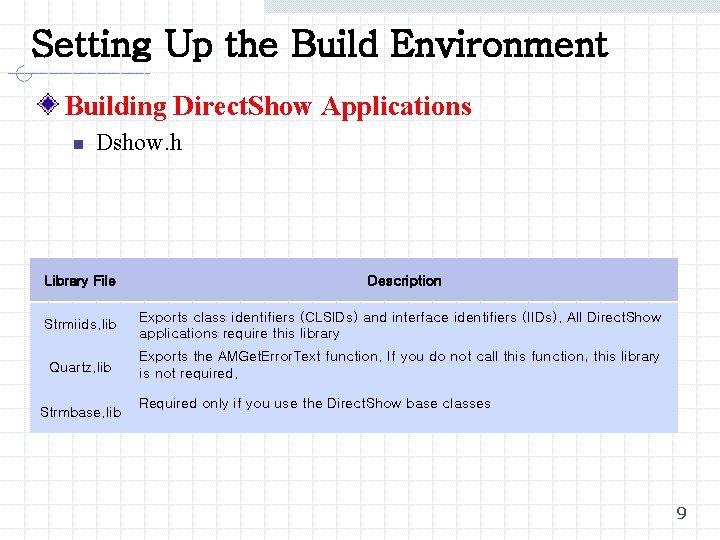 Setting Up the Build Environment

Building DirectShow Applications

Dshow.h

| Library File | Description |
|---|---|
| Strmiids.lib | Exports class identifiers (CLSIDs) and interface identifiers (IIDs). All DirectShow applications require this library |
| Quartz.lib | Exports the AMGetErrorText function. If you do not call this function, this library is not required. |
| Strmbase.lib | Required only if you use the DirectShow base classes |

9